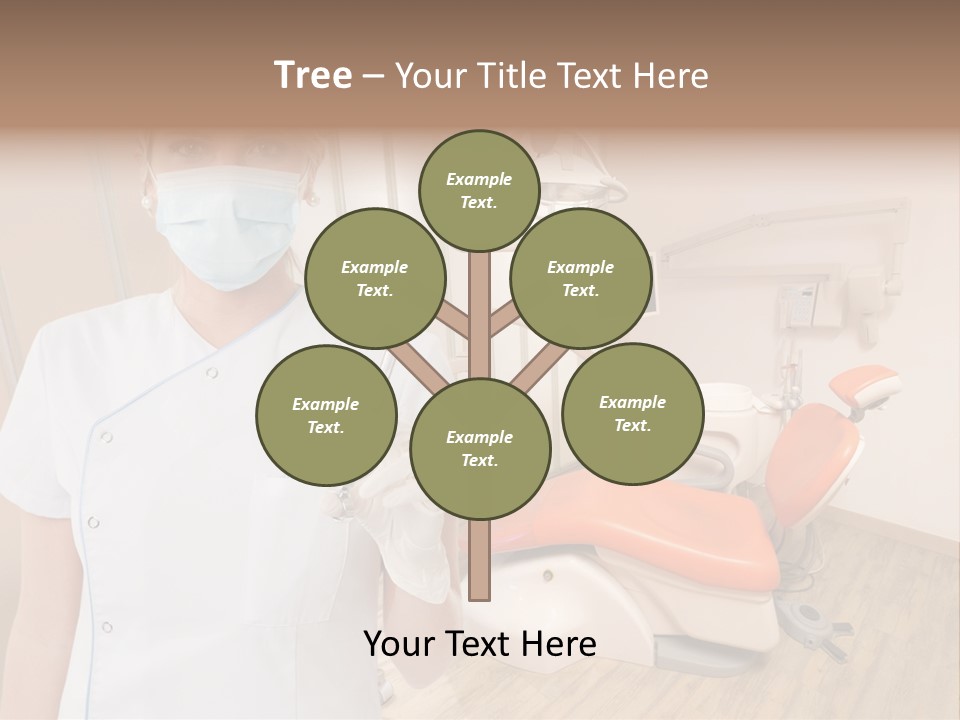 Tree – Your Title Text Here

Example Text.

Example Text.

Example Text.

Example Text.

Example Text.

Example Text.

Your Text Here